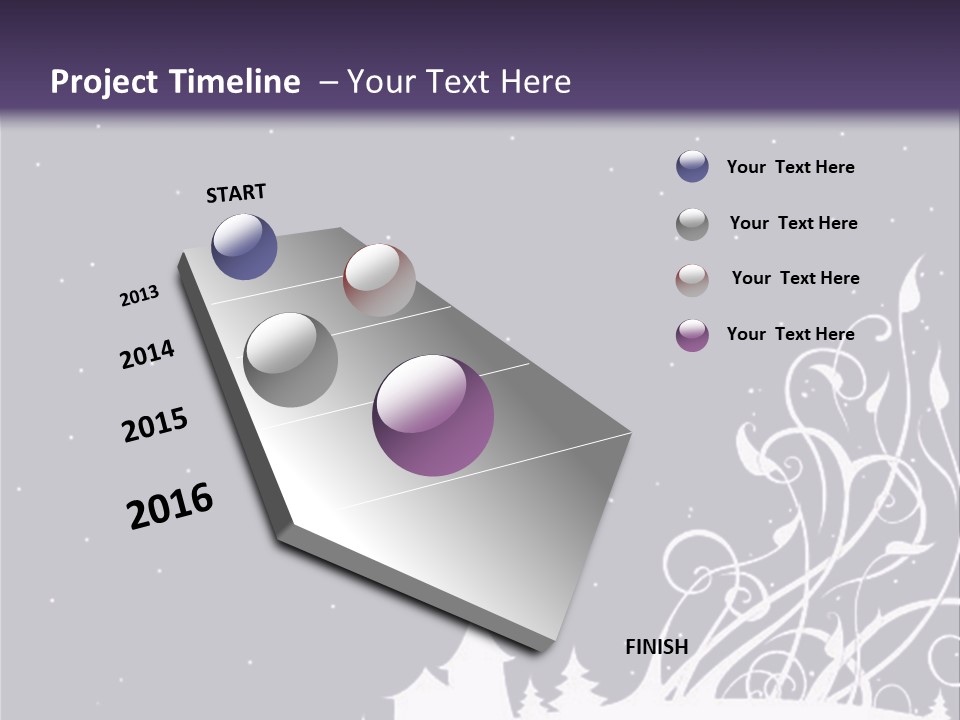 Project Timeline – Your Text Here

START

2013

2014

2015

2016

FINISH

Your Text Here

Your Text Here

Your Text Here

Your Text Here